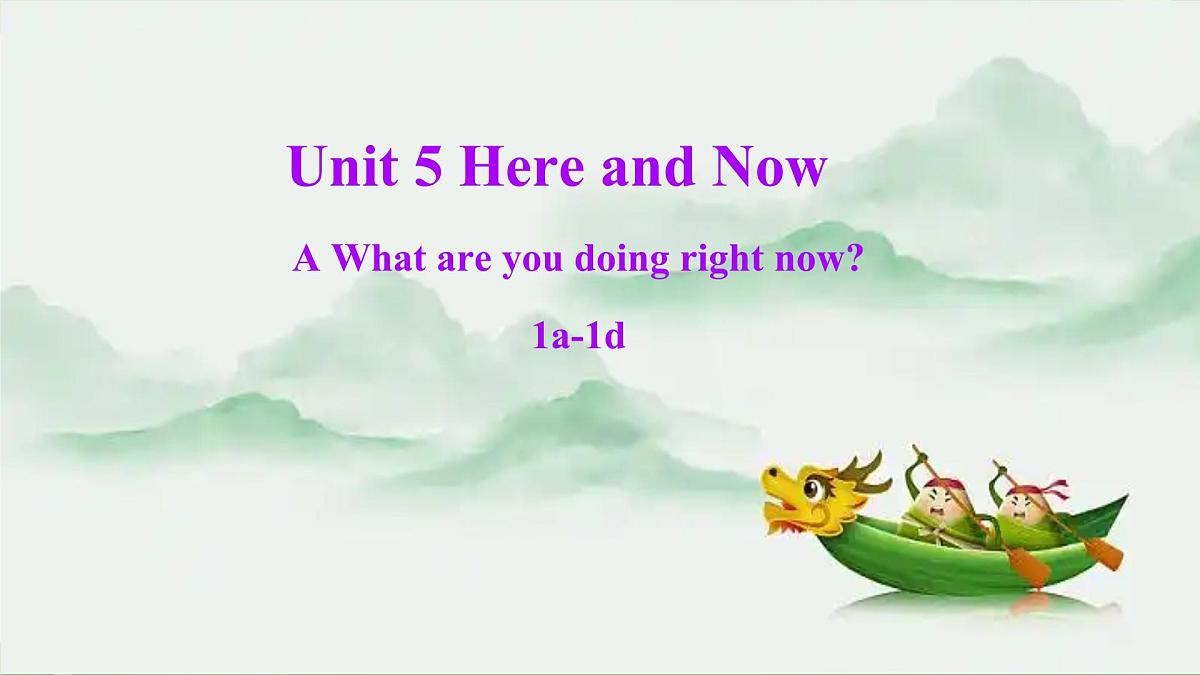 Unit 5 Here and Now

A What are you doing right now?

1a-1d